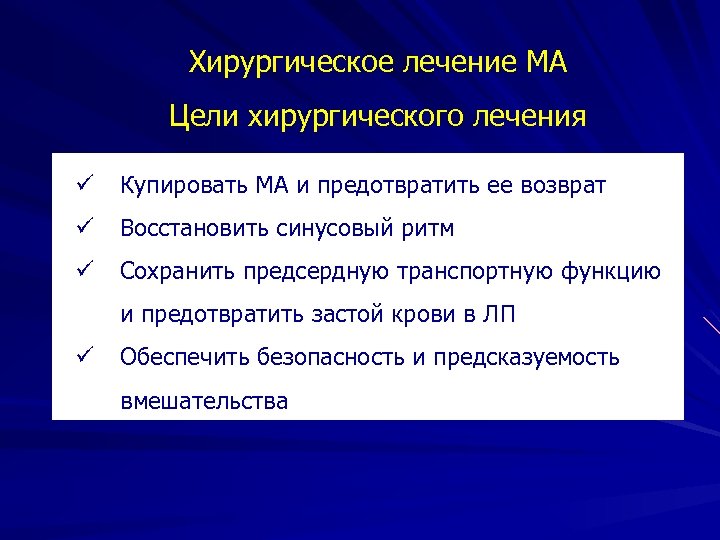 Хирургическое лечение МА

Цели хирургического лечения

✓ Купировать МА и предотвратить ее возврат

✓ Восстановить синусовый ритм

✓ Сохранить предсердную транспортную функцию и предотвратить застой крови в ЛП

✓ Обеспечить безопасность и предсказуемость вмешательства